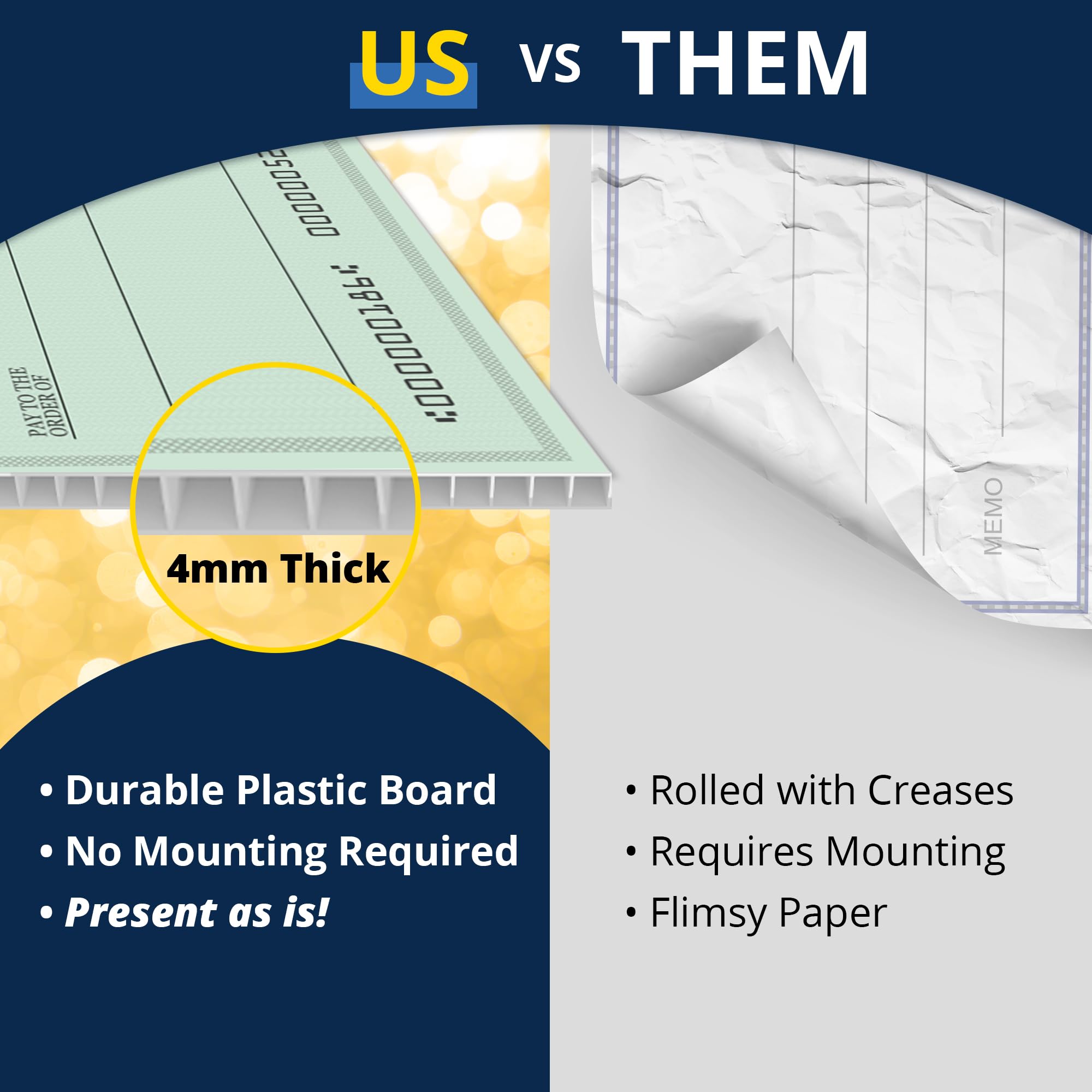 US vs THEM

PAY TO THE ORDER OF

⑆000000186⑆

00000052

4mm Thick

MEMO

• Durable Plastic Board
• No Mounting Required
• Present as is!

• Rolled with Creases
• Requires Mounting
• Flimsy Paper